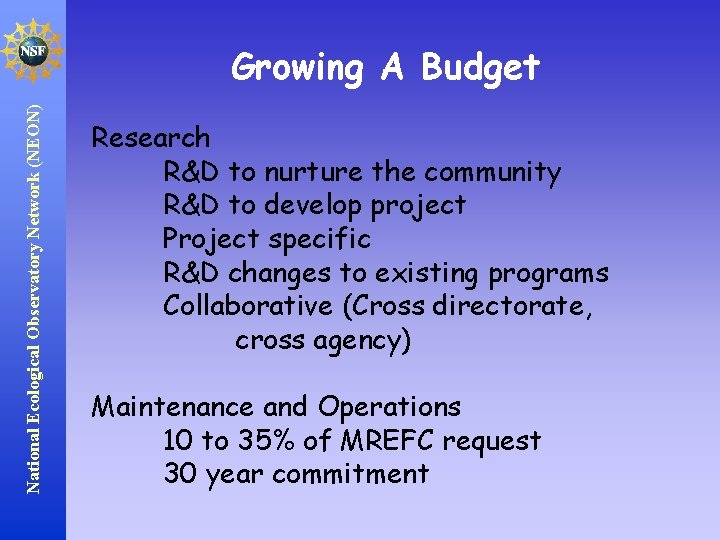 NSF

National Ecological Observatory Network (NEON)

Growing A Budget

Research
R&D to nurture the community
R&D to develop project
Project specific
R&D changes to existing programs
Collaborative (Cross directorate, cross agency)

Maintenance and Operations
10 to 35% of MREFC request
30 year commitment